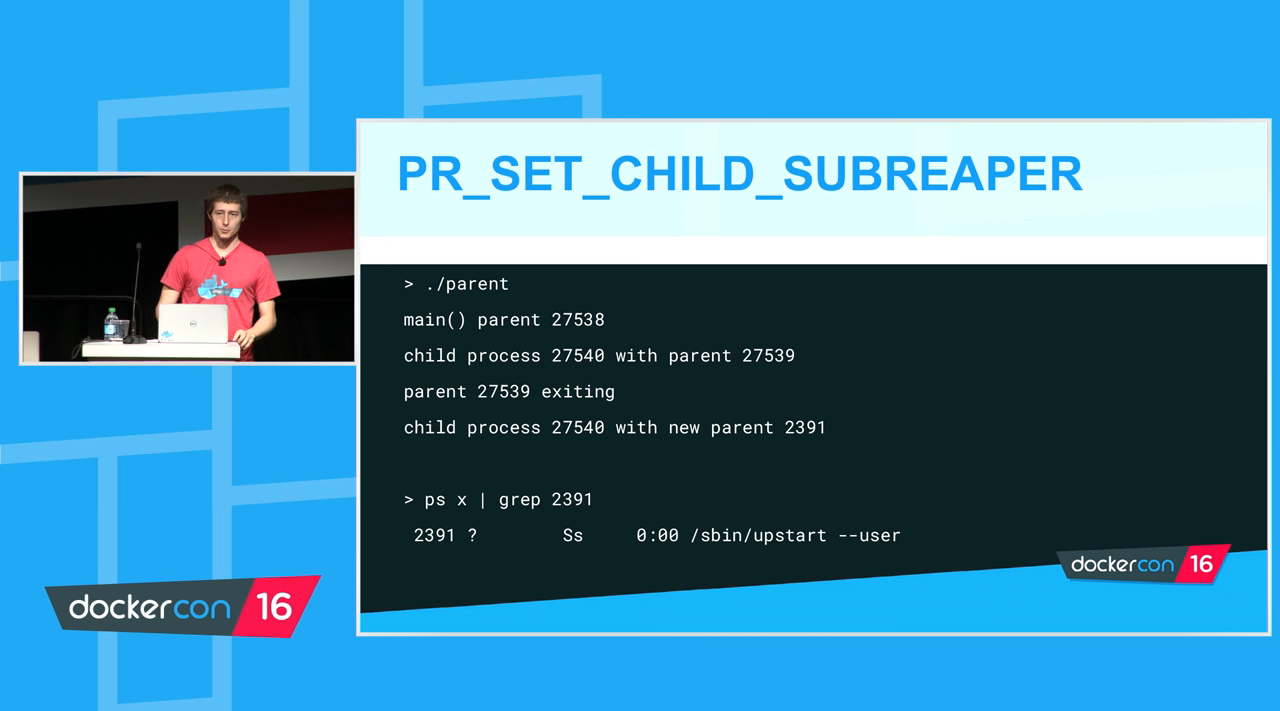 PR_SET_CHILD_SUBREAPER

> ./parent
main() parent 27538
child process 27540 with parent 27539
parent 27539 exiting
child process 27540 with new parent 2391

> ps x | grep 2391
2391 ?        Ss     0:00 /sbin/upstart --user

dockercon 16

dockercon 16